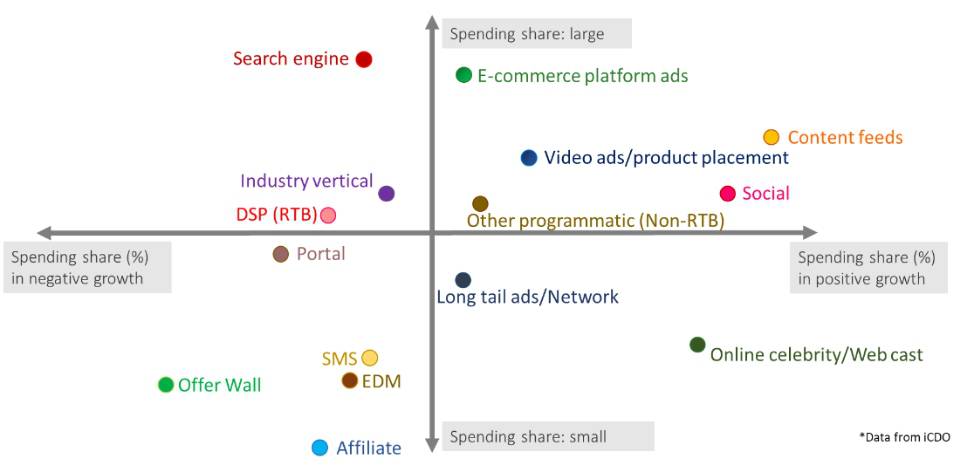 Spending share: large

Search engine

E-commerce platform ads

Content feeds

Video ads/product placement

Industry vertical

Social

DSP (RTB)

Other programmatic (Non-RTB)

Spending share (%) in negative growth

Portal

Spending share (%) in positive growth

Long tail ads/Network

SMS

Online celebrity/Web cast

Offer Wall

EDM

Affiliate

Spending share: small

*Data from iCDO